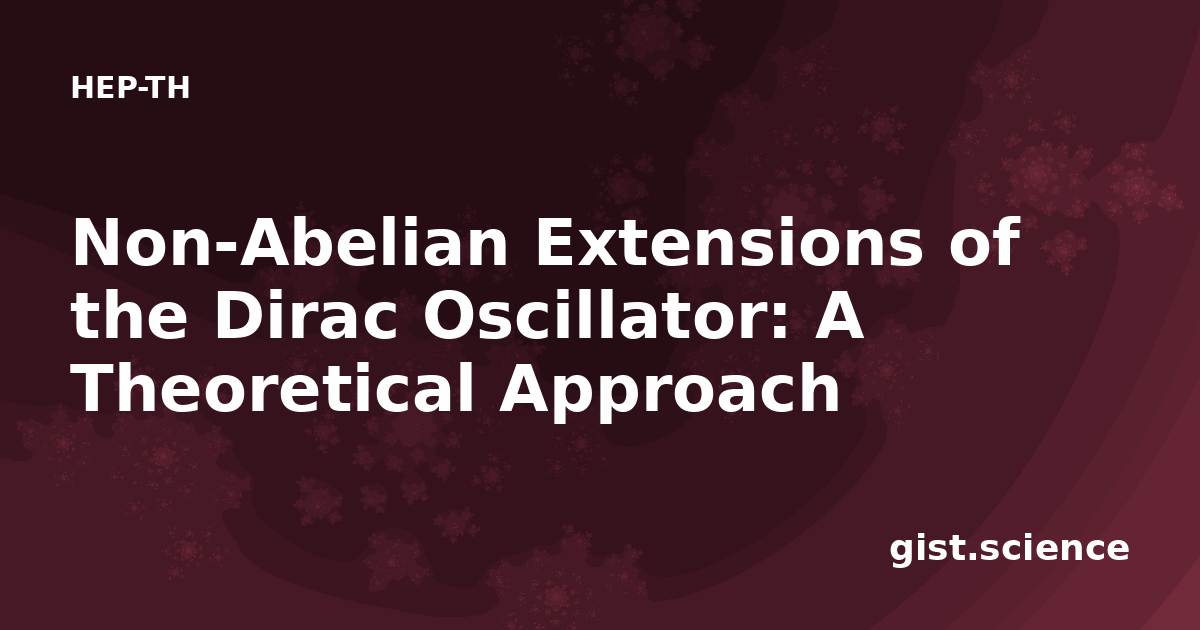 HEP-TH

Non-Abelian Extensions of the Dirac Oscillator: A Theoretical Approach

gist.science